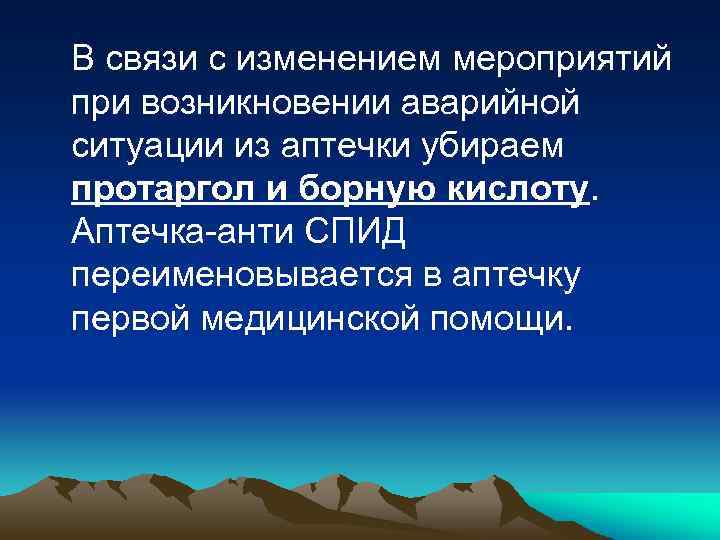 В связи с изменением мероприятий при возникновении аварийной ситуации из аптечки убираем протаргол и борную кислоту. Аптечка-анти СПИД переименовывается в аптечку первой медицинской помощи.